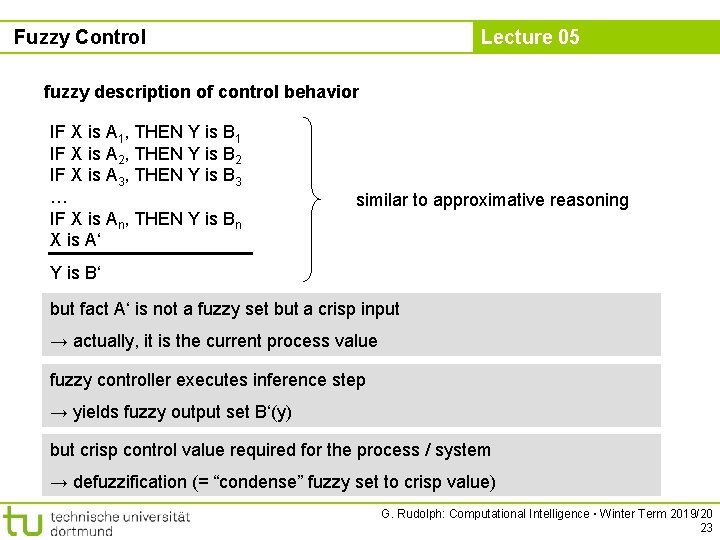 Fuzzy Control

Lecture 05

fuzzy description of control behavior

IF X is $A_1$, THEN Y is $B_1$
IF X is $A_2$, THEN Y is $B_2$
IF X is $A_3$, THEN Y is $B_3$
…
IF X is $A_n$, THEN Y is $B_n$
X is A‘

Y is B‘

similar to approximative reasoning

but fact A‘ is not a fuzzy set but a crisp input

→ actually, it is the current process value

fuzzy controller executes inference step

→ yields fuzzy output set B‘(y)

but crisp control value required for the process / system

→ defuzzification (= “condense” fuzzy set to crisp value)

tu technische universität dortmund

G. Rudolph: Computational Intelligence ▪ Winter Term 2019/20
23